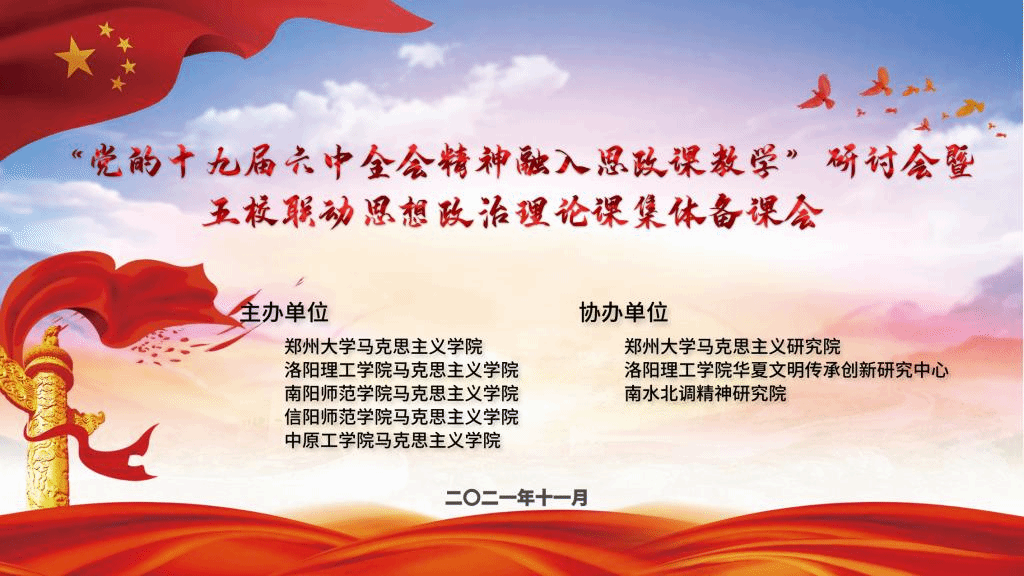 “党的十九届六中全会精神融入思政课教学”研讨会暨
五校联动思想政治理论课集体备课会

主办单位
郑州大学马克思主义学院
洛阳理工学院马克思主义学院
南阳师范学院马克思主义学院
信阳师范学院马克思主义学院
中原工学院马克思主义学院

协办单位
郑州大学马克思主义研究院
洛阳理工学院华夏文明传承创新研究中心
南水北调精神研究院

二〇二一年十一月